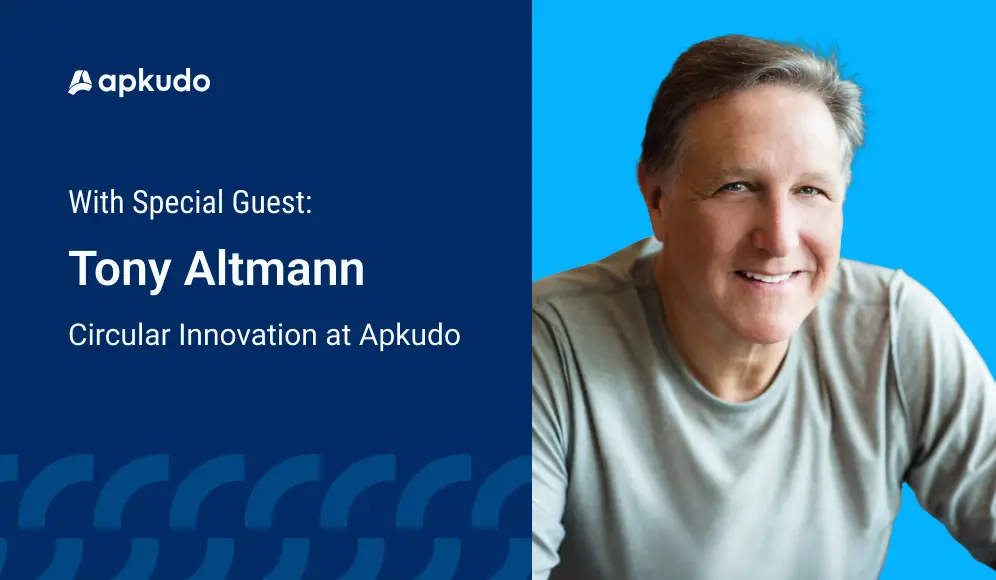 apkudo

With Special Guest:

Tony Altmann

Circular Innovation at Apkudo